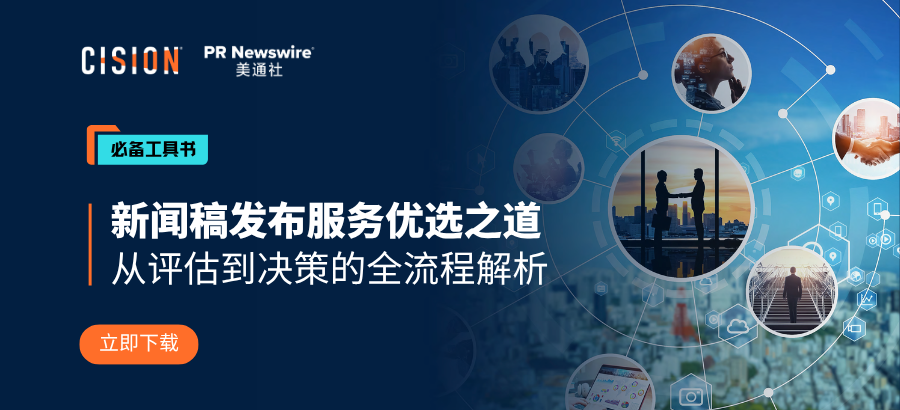 CISION PR Newswire
美通社

必备工具书

新闻稿发布服务优选之道
从评估到决策的全流程解析

立即下载